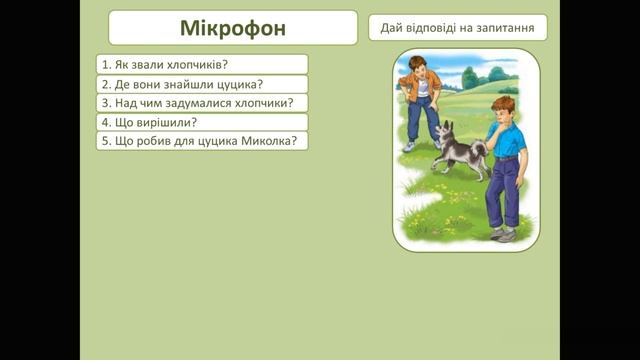 Мікрофон

Дай відповіді на запитання

1. Як звали хлопчиків?
2. Де вони знайшли цуцика?
3. Над чим задумалися хлопчики?
4. Що вирішили?
5. Що робив для цуцика Миколка?